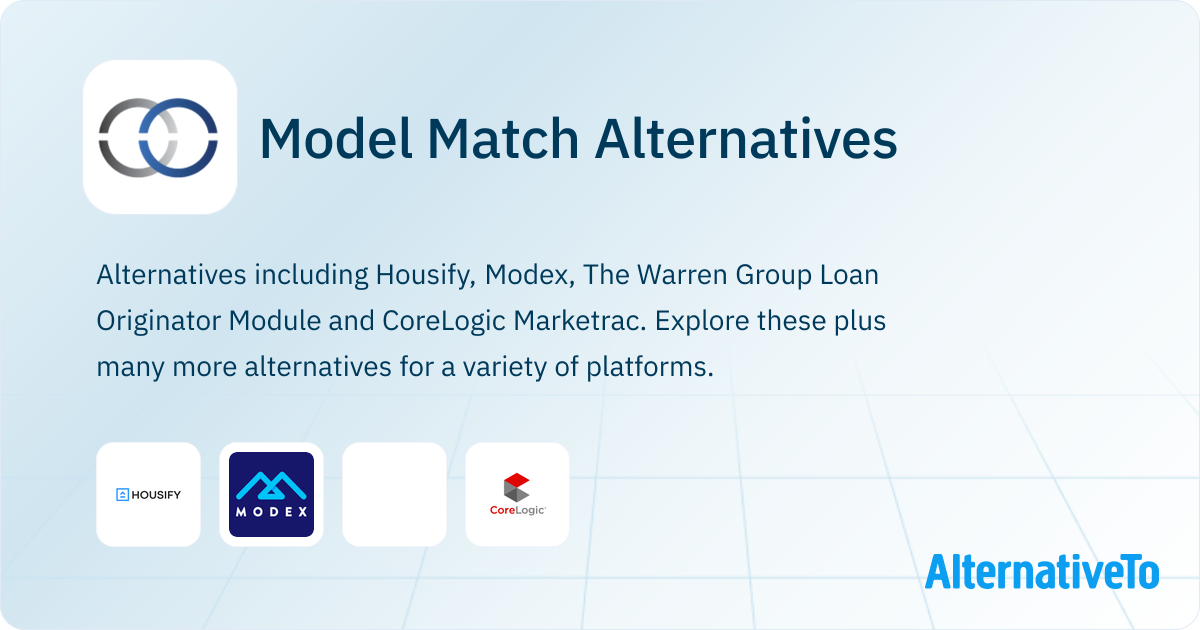 Model Match Alternatives

Alternatives including Housify, Modex, The Warren Group Loan Originator Module and CoreLogic Marketrac. Explore these plus many more alternatives for a variety of platforms.

HOUSIFY

MODEX

CoreLogic

AlternativeTo